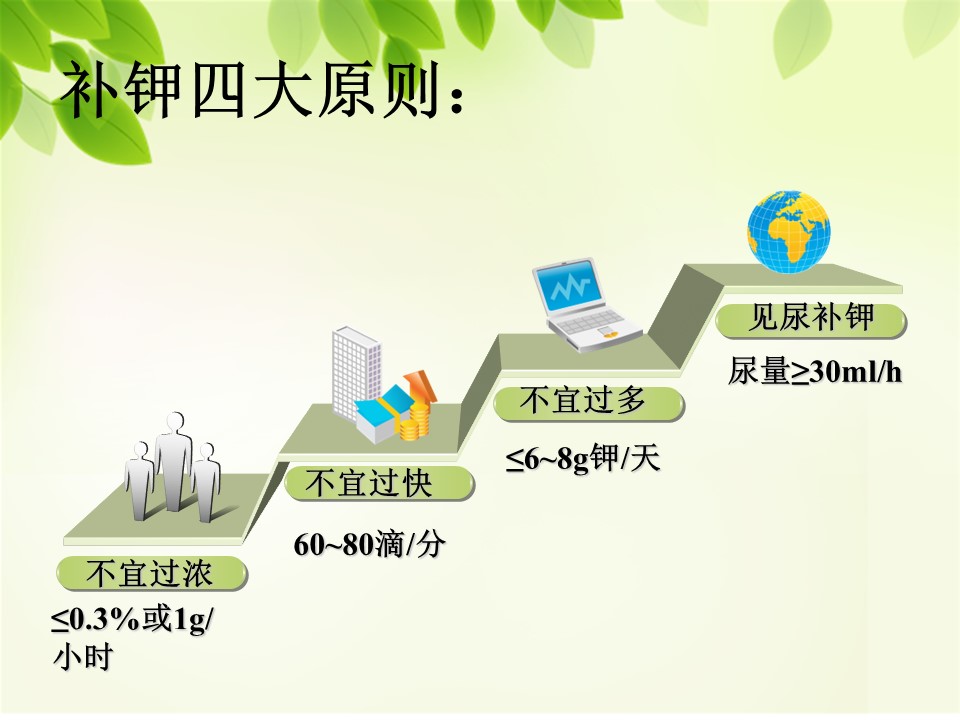 补钾四大原则：

不宜过浓

≤0.3%或1g/小时

不宜过快

60~80滴/分

不宜过多

≤6~8g钾/天

见尿补钾

尿量≥30ml/h